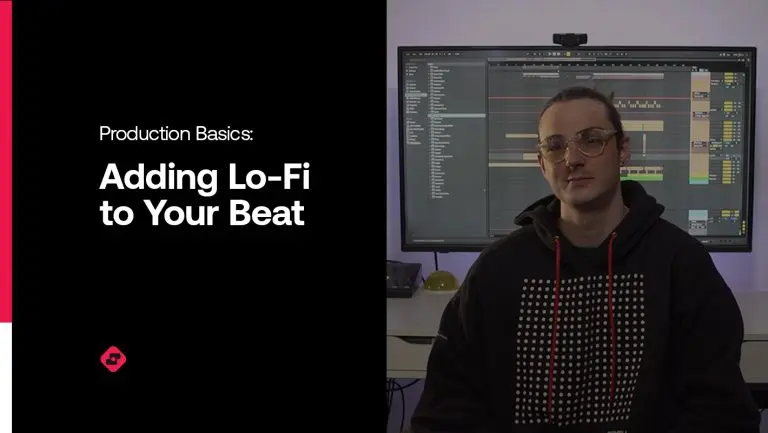 Production Basics:

Adding Lo-Fi to Your Beat